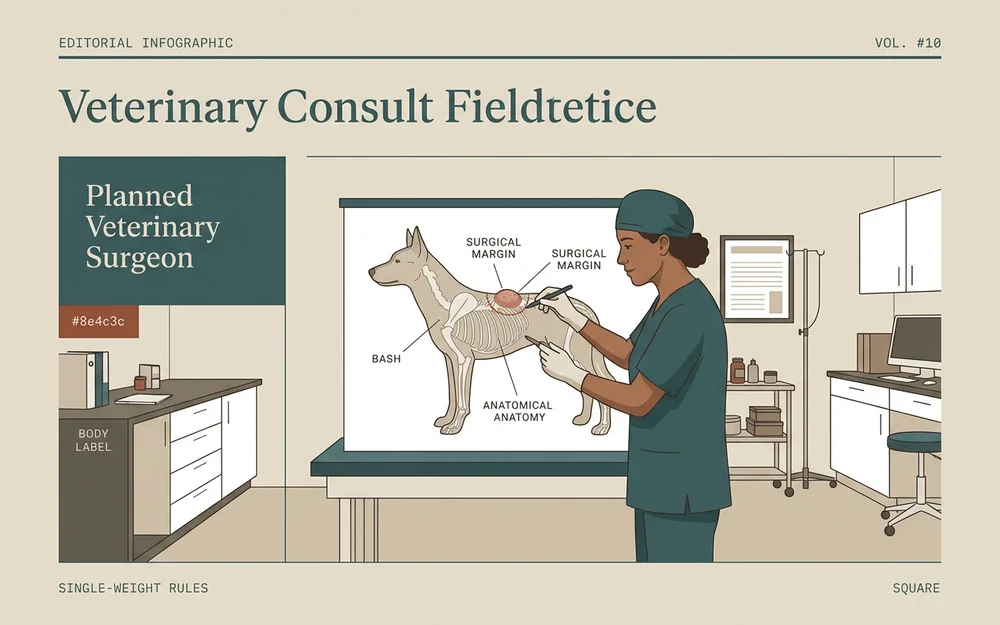 EDITORIAL INFOGRAPHIC

VOL. #10

Veterinary Consult Fieldtetice

Planned Veterinary Surgeon

#8e4c3c

BODY LABEL

SURGICAL MARGIN

SURGICAL MARGIN

BASH

ANATOMICAL ANATOMY

SINGLE-WEIGHT RULES

SQUARE